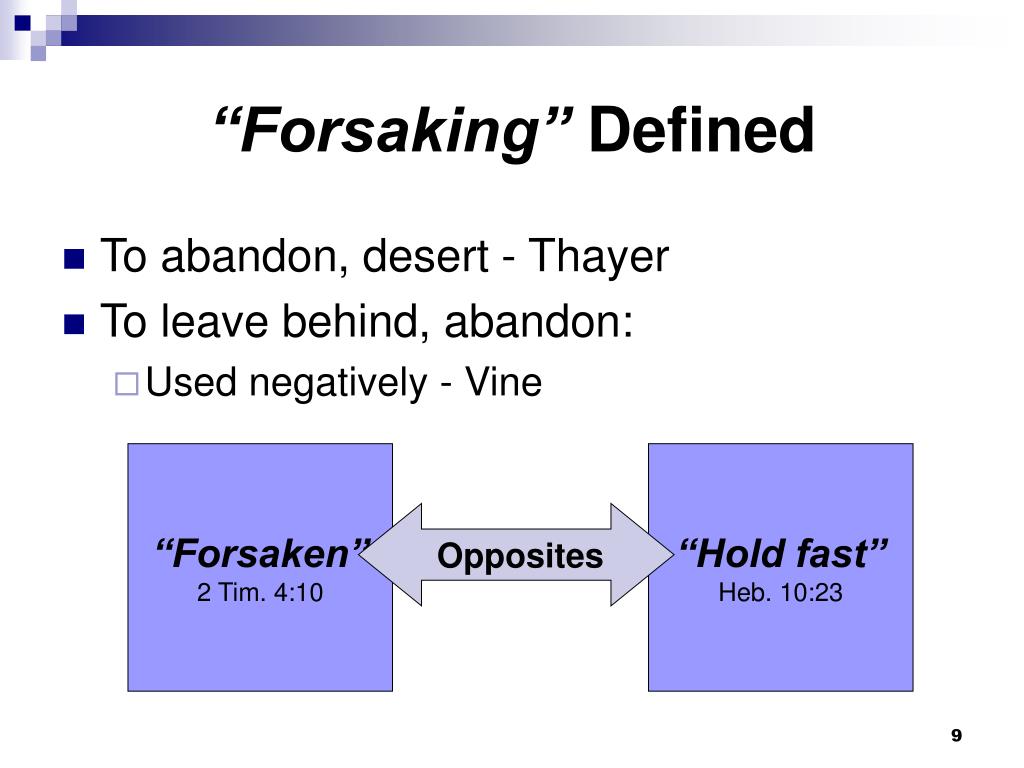 “Forsaking” Defined

To abandon, desert - Thayer

To leave behind, abandon:

Used negatively - Vine

“Forsaken”
2 Tim. 4:10

Opposites

“Hold fast”
Heb. 10:23

9